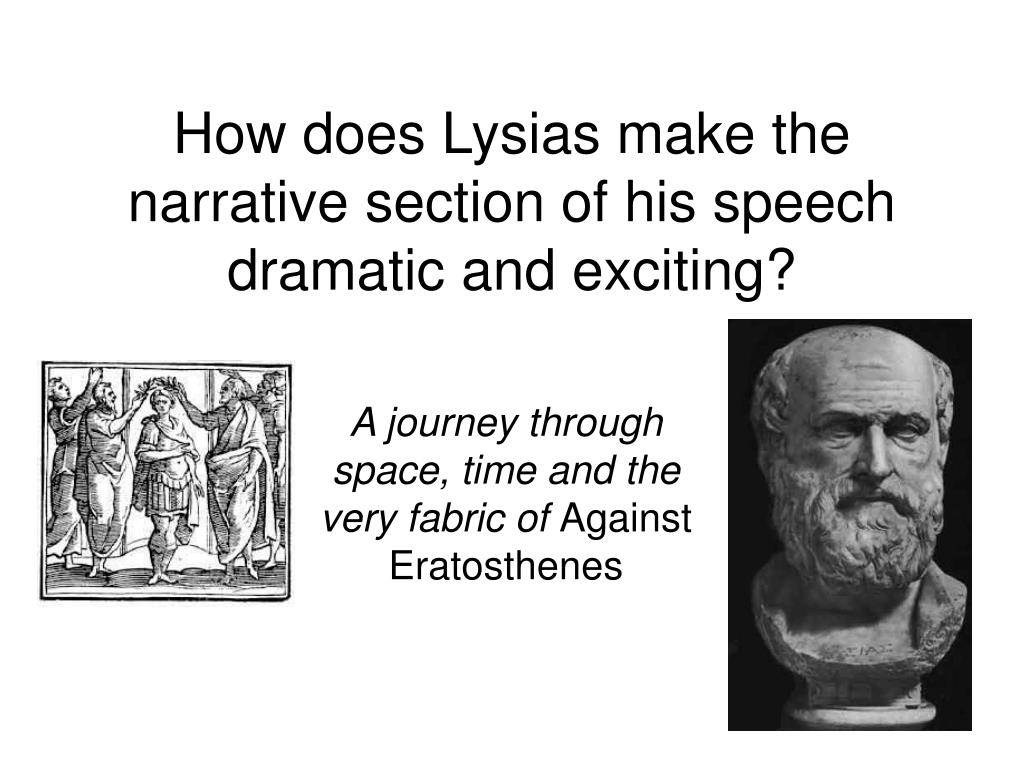 How does Lysias make the narrative section of his speech dramatic and exciting?

A journey through space, time and the very fabric of Against Eratosthenes